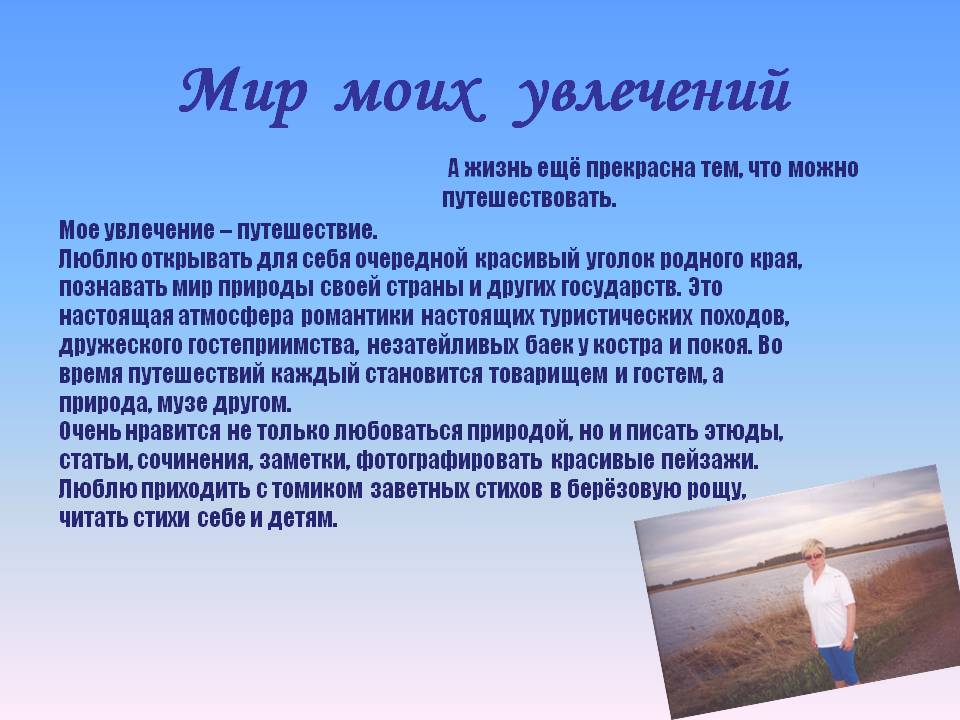 Мир моих увлечений

А жизнь ещё прекрасна тем, что можно путешествовать.

Мое увлечение – путешествие.
Люблю открывать для себя очередной красивый уголок родного края, познавать мир природы своей страны и других государств. Это настоящая атмосфера романтики настоящих туристических походов, дружеского гостеприимства, незатейливых баек у костра и покоя. Во время путешествий каждый становится товарищем и гостем, а природа, музе другом.
Очень нравится не только любоваться природой, но и писать этюды, статьи, сочинения, заметки, фотографировать красивые пейзажи.
Люблю приходить с томиком заветных стихов в берёзовую рощу, читать стихи себе и детям.